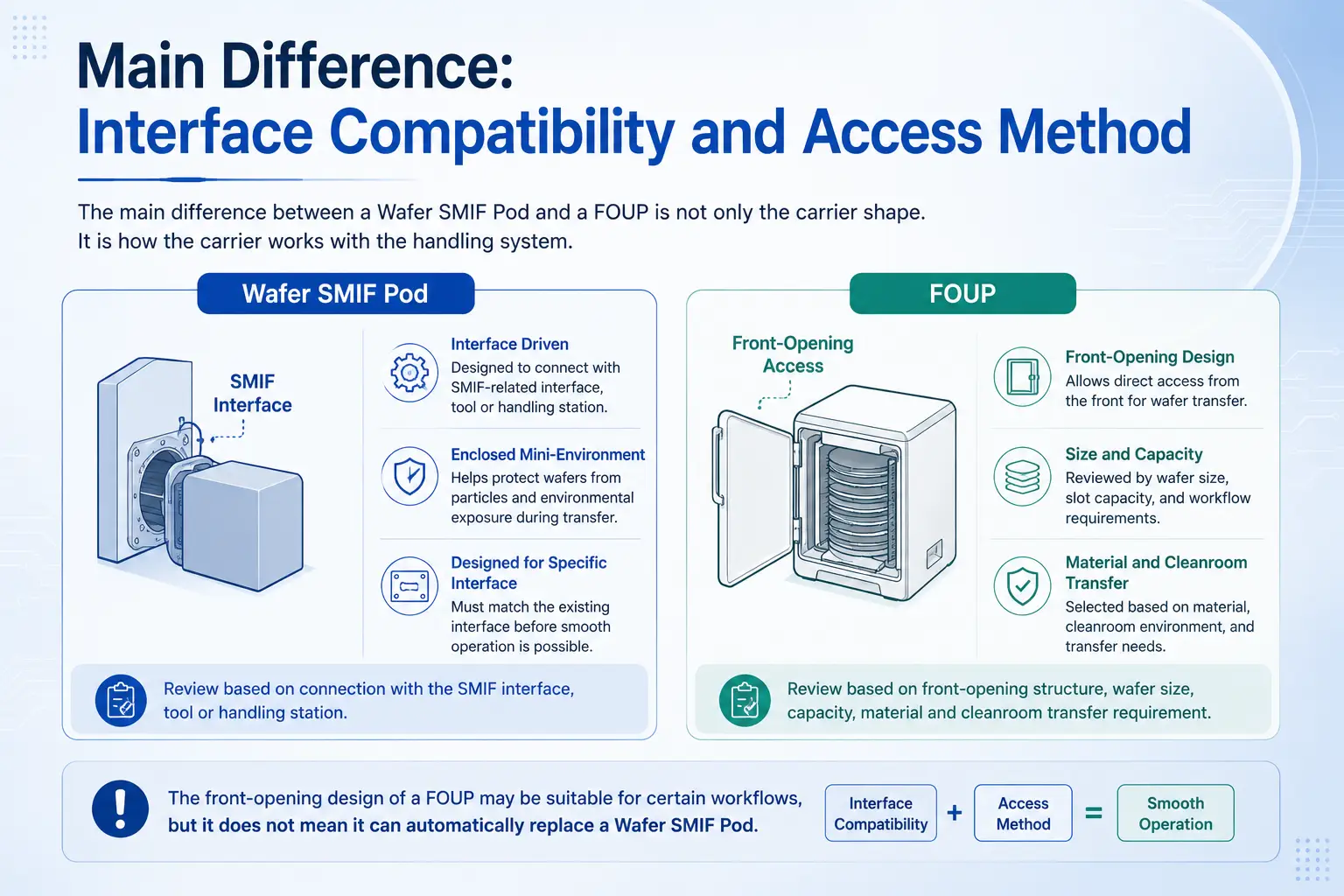 Main Difference:
Interface Compatibility and Access Method

The main difference between a Wafer SMIF Pod and a FOUP is not only the carrier shape.
It is how the carrier works with the handling system.

Wafer SMIF Pod

SMIF Interface

Interface Driven
Designed to connect with SMIF-related interface, tool or handling station.

Enclosed Mini-Environment
Helps protect wafers from particles and environmental exposure during transfer.

Designed for Specific Interface
Must match the existing interface before smooth operation is possible.

Review based on connection with the SMIF interface, tool or handling station.

FOUP

Front-Opening Access

Front-Opening Design
Allows direct access from the front for wafer transfer.

Size and Capacity
Reviewed by wafer size, slot capacity, and workflow requirements.

Material and Cleanroom Transfer
Selected based on material, cleanroom environment, and transfer needs.

Review based on front-opening structure, wafer size, capacity, material and cleanroom transfer requirement.

The front-opening design of a FOUP may be suitable for certain workflows, but it does not mean it can automatically replace a Wafer SMIF Pod.

Interface Compatibility + Access Method = Smooth Operation